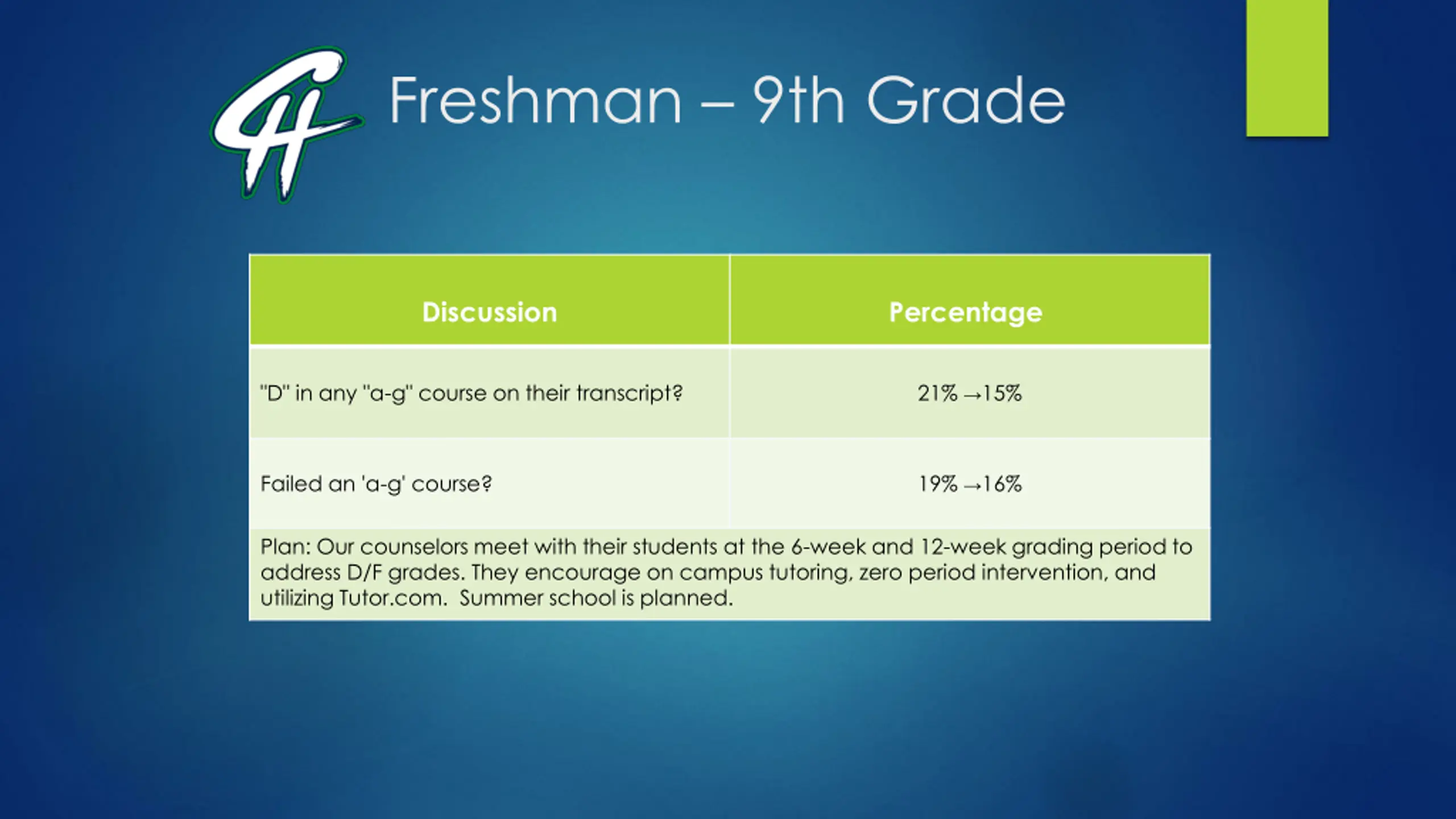 CH

Freshman – 9th Grade

| Discussion | Percentage |
|---|---|
| "D" in any "a-g" course on their transcript? | 21% →15% |
| Failed an 'a-g' course? | 19% →16% |
| Plan: Our counselors meet with their students at the 6-week and 12-week grading period to address D/F grades. They encourage on campus tutoring, zero period intervention, and utilizing Tutor.com. Summer school is planned. | |